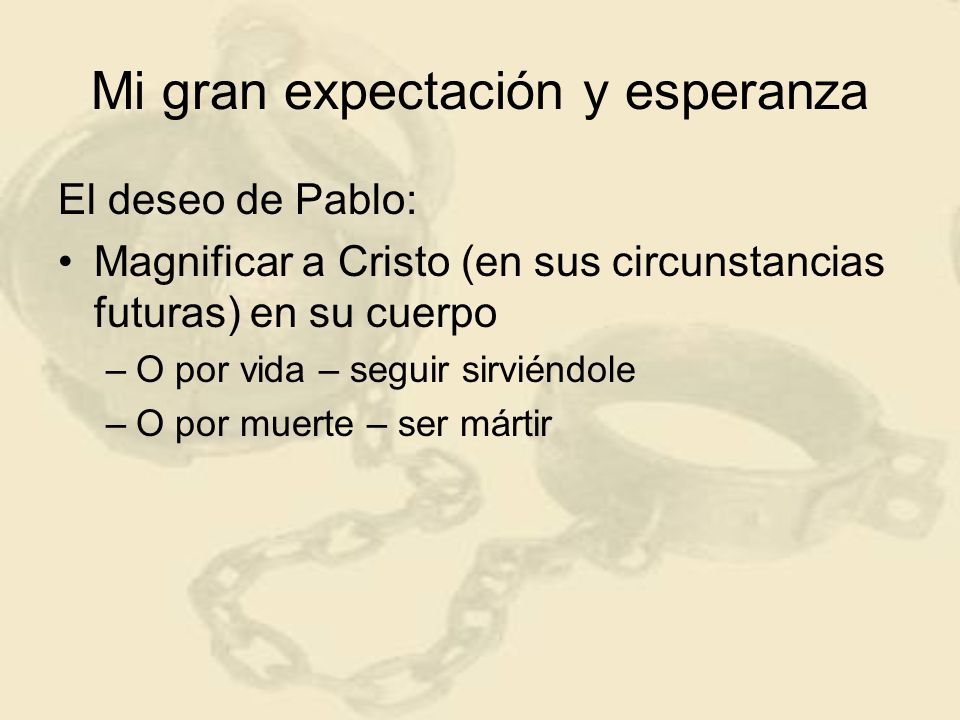 Mi gran expectación y esperanza

El deseo de Pablo:

• Magnificar a Cristo (en sus circunstancias futuras) en su cuerpo
  – O por vida – seguir sirviéndole
  – O por muerte – ser mártir